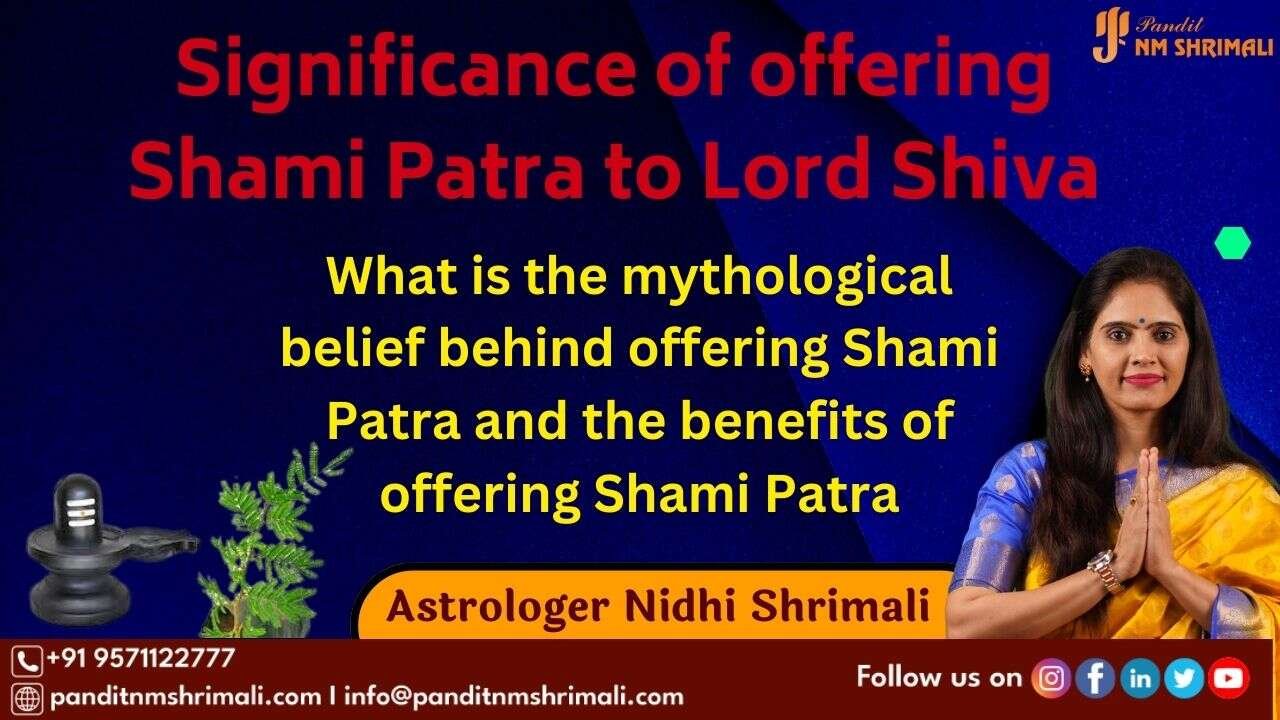 Pandit NM SHRIMALI

Significance of offering Shami Patra to Lord Shiva

What is the mythological belief behind offering Shami Patra and the benefits of offering Shami Patra

Astrologer Nidhi Shrimali

+91 9571122777

panditnmshrimali.com | info@panditnmshrimali.com

Follow us on